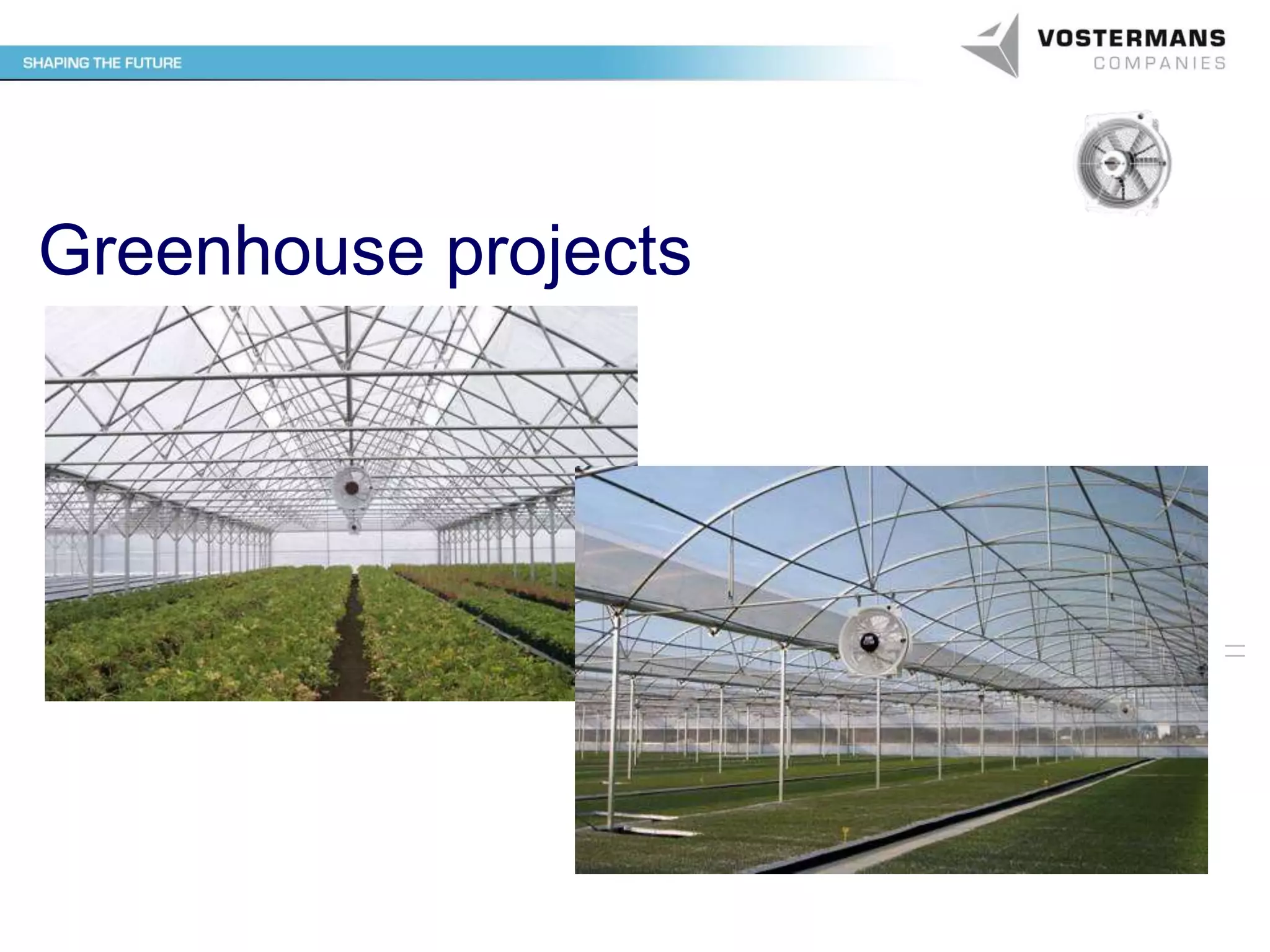 SHAPING THE FUTURE

VOSTERMANS
COMPANIES

Greenhouse projects